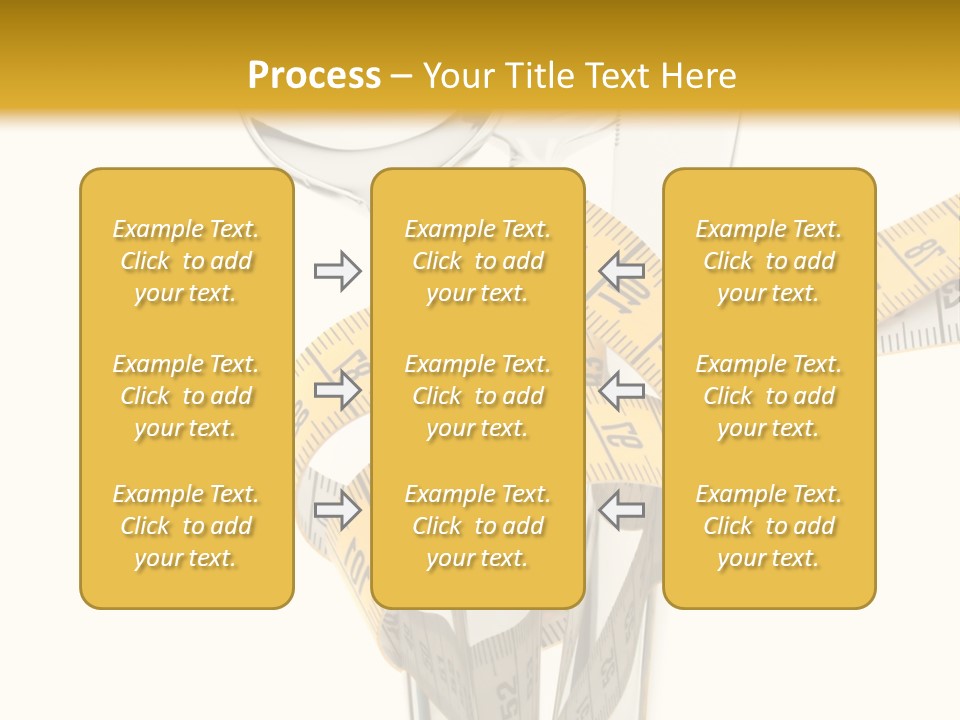 Process – Your Title Text Here

Example Text. Click to add your text.

Example Text. Click to add your text.

Example Text. Click to add your text.

Example Text. Click to add your text.

Example Text. Click to add your text.

Example Text. Click to add your text.

Example Text. Click to add your text.

Example Text. Click to add your text.

Example Text. Click to add your text.